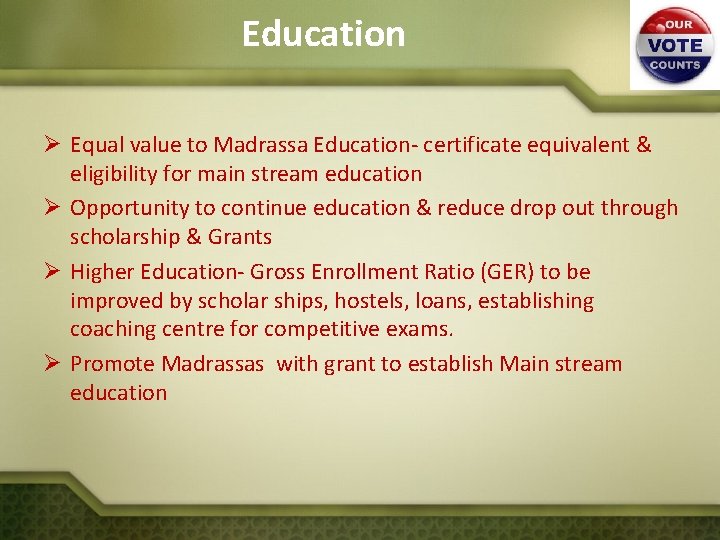 Education

OUR VOTE COUNTS

➢ Equal value to Madrassa Education- certificate equivalent & eligibility for main stream education
➢ Opportunity to continue education & reduce drop out through scholarship & Grants
➢ Higher Education- Gross Enrollment Ratio (GER) to be improved by scholar ships, hostels, loans, establishing coaching centre for competitive exams.
➢ Promote Madrassas with grant to establish Main stream education